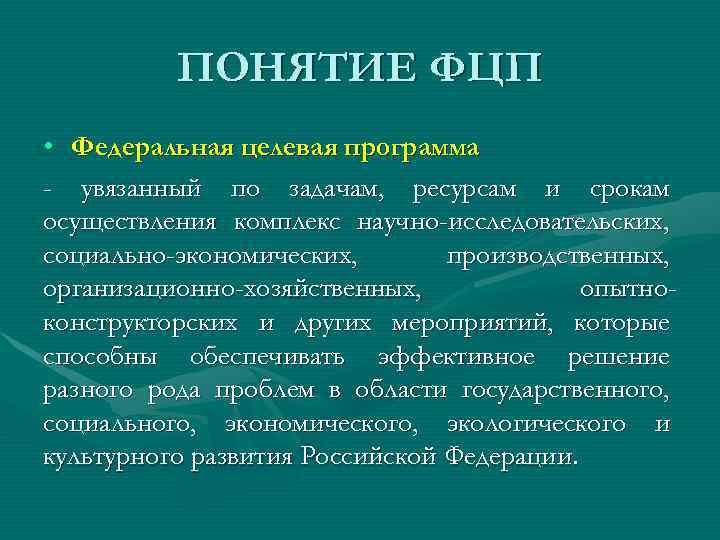 ПОНЯТИЕ ФЦП

• Федеральная целевая программа

- увязанный по задачам, ресурсам и срокам осуществления комплекс научно-исследовательских, социально-экономических, производственных, организационно-хозяйственных, опытно-конструкторских и других мероприятий, которые способны обеспечивать эффективное решение разного рода проблем в области государственного, социального, экономического, экологического и культурного развития Российской Федерации.